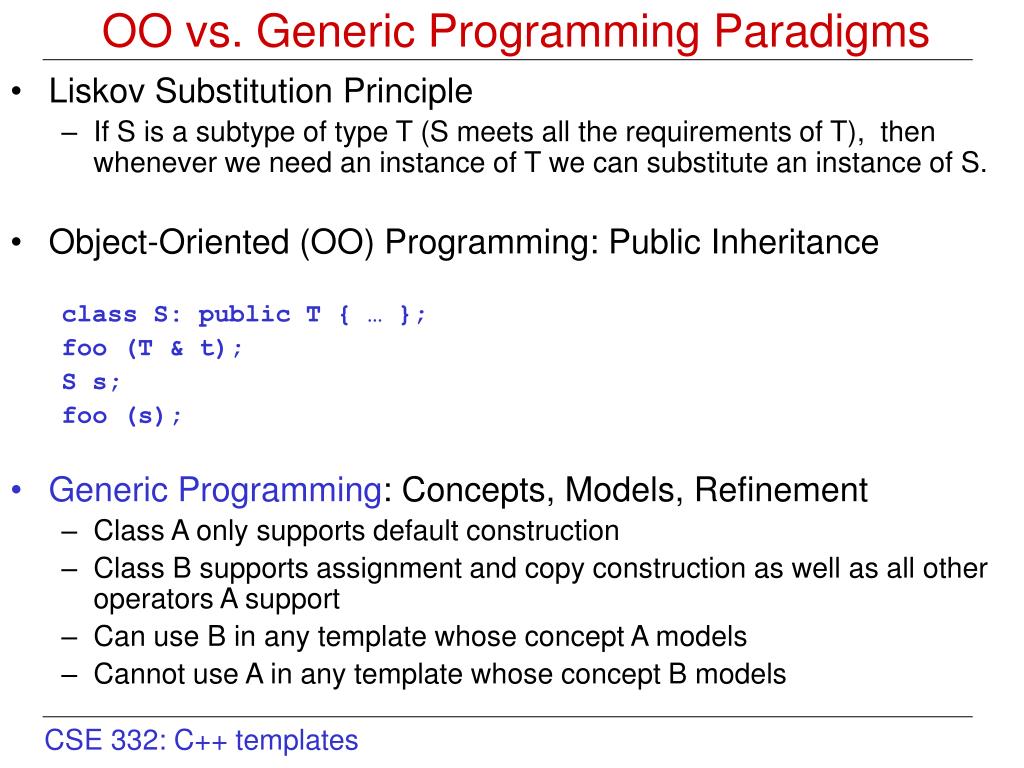 OO vs. Generic Programming Paradigms

• Liskov Substitution Principle
– If S is a subtype of type T (S meets all the requirements of T), then whenever we need an instance of T we can substitute an instance of S.

• Object-Oriented (OO) Programming: Public Inheritance

class S: public T { … };
foo (T & t);
S s;
foo (s);

• Generic Programming: Concepts, Models, Refinement
– Class A only supports default construction
– Class B supports assignment and copy construction as well as all other operators A support
– Can use B in any template whose concept A models
– Cannot use A in any template whose concept B models

CSE 332: C++ templates